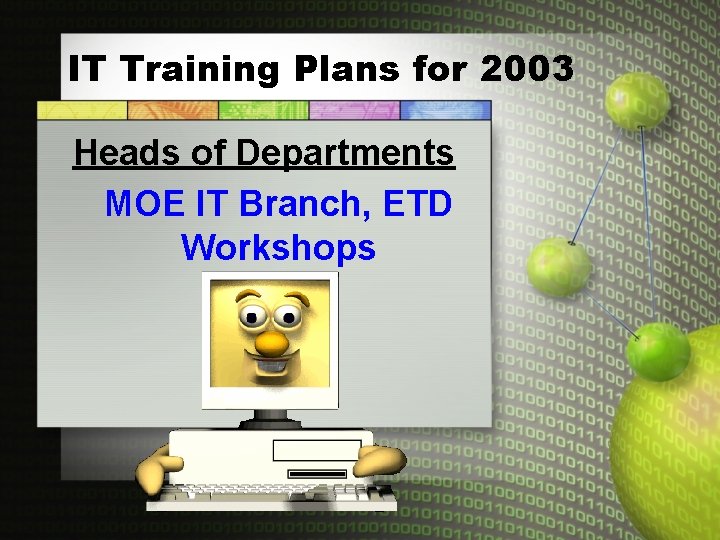 IT Training Plans for 2003

Heads of Departments

MOE IT Branch, ETD Workshops